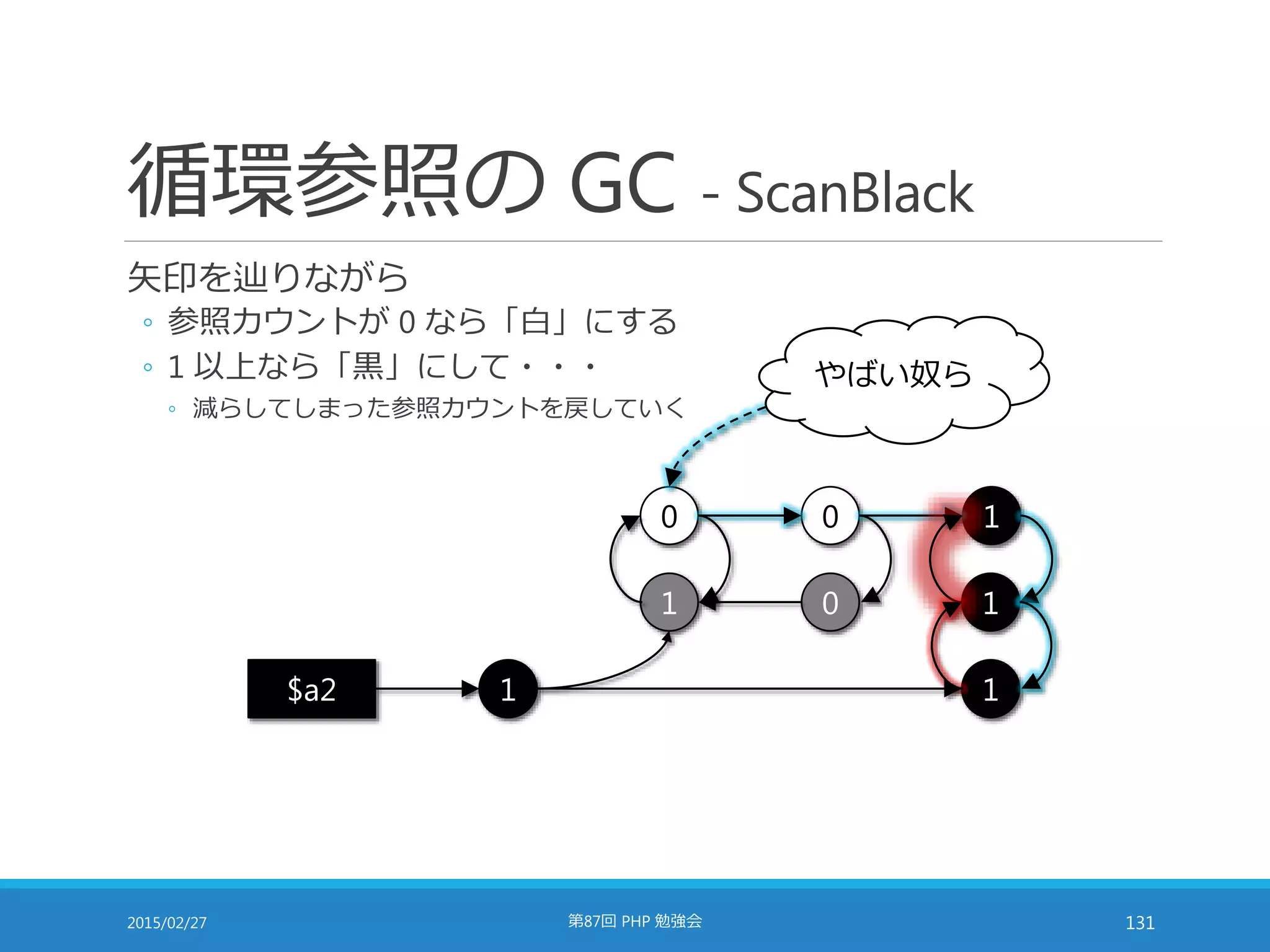 循環参照の GC - ScanBlack

矢印を辿りながら

◦ 参照カウントが 0 なら「白」にする

◦ 1 以上なら「黒」にして・・・

◦ 減らしてしまった参照カウントを戻していく

やばい奴ら

0

0

1

1

0

1

$a2

1

1

2015/02/27

第87回 PHP 勉強会

131